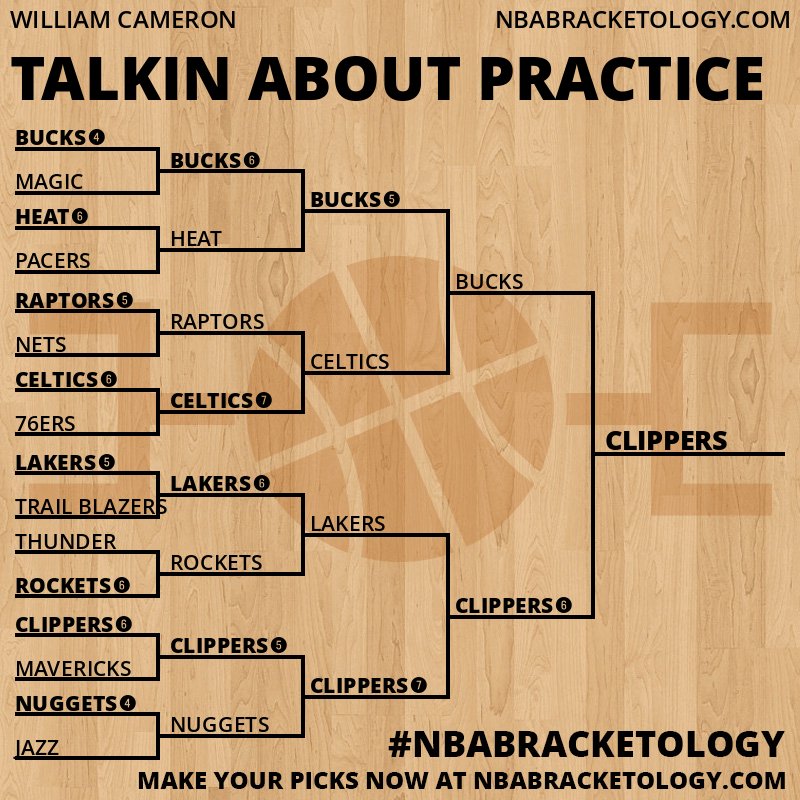 WILLIAM CAMERON

NBABRACKETOLOGY.COM

TALKIN ABOUT PRACTICE

BUCKS 4
MAGIC
HEAT 6
PACERS
RAPTORS 5
NETS
CELTICS 6
76ERS
LAKERS 5
TRAIL BLAZERS
THUNDER
ROCKETS 6
CLIPPERS 6
MAVERICKS
NUGGETS 4
JAZZ

BUCKS 6
HEAT
RAPTORS
CELTICS 7
LAKERS 6
ROCKETS
CLIPPERS 5
NUGGETS

BUCKS 5
CELTICS
LAKERS
CLIPPERS 7

BUCKS
CLIPPERS 6

CLIPPERS

#NBABRACKETOLOGY

MAKE YOUR PICKS NOW AT NBABRACKETOLOGY.COM